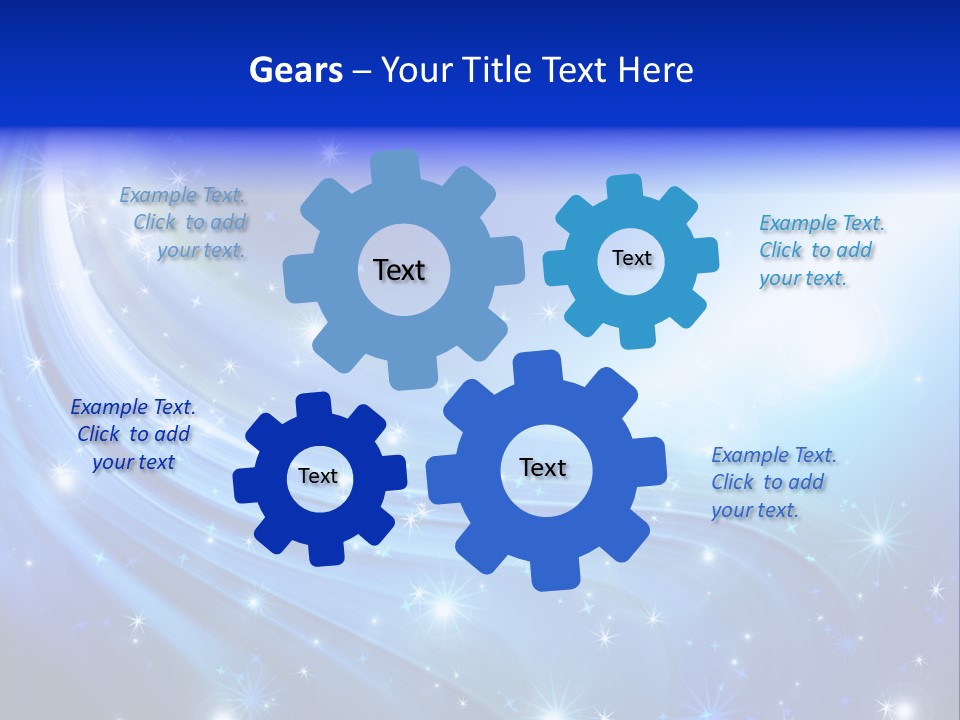 Gears – Your Title Text Here

Example Text. Click to add your text.

Text

Text

Example Text. Click to add your text.

Example Text. Click to add your text

Text

Text

Example Text. Click to add your text.